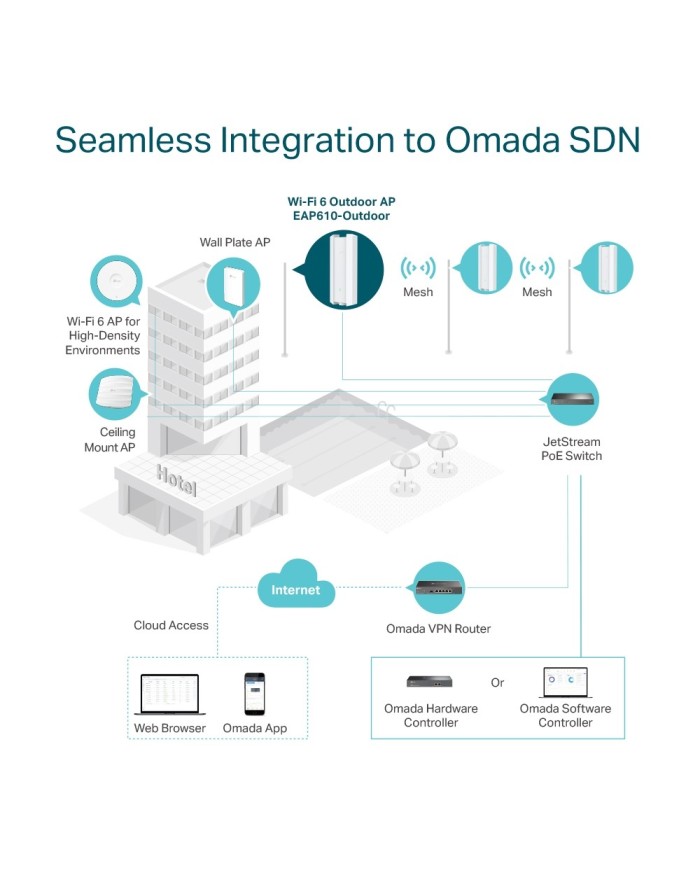 Seamless Integration to Omada SDN

Wi-Fi 6 Outdoor AP
EAP610-Outdoor

Wall Plate AP

Mesh

Mesh

Wi-Fi 6 AP for High-Density Environments

Ceiling Mount AP

Hotel

JetStream PoE Switch

Internet

Cloud Access

Omada VPN Router

Web Browser

Omada App

Omada Hardware Controller

Or

Omada Software Controller